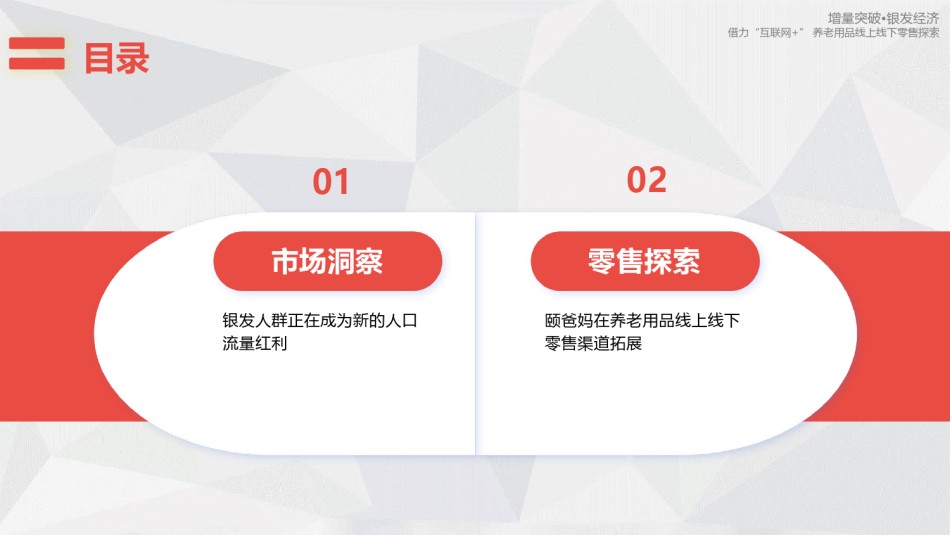 增量突破•银发经济
借力“互联网+” 养老用品线上线下零售探索

目录

01

市场洞察

银发人群正在成为新的人口流量红利

02

零售探索

颐爸妈在养老用品线上线下零售渠道拓展